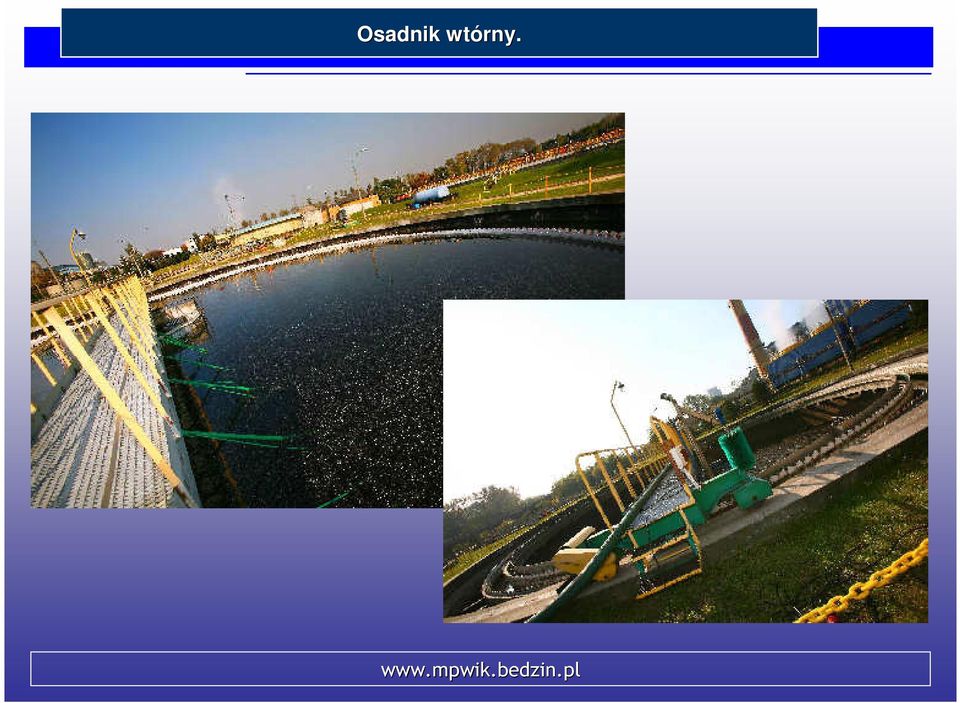 Osadnik wtórny.

www.mpwik.bedzin.pl